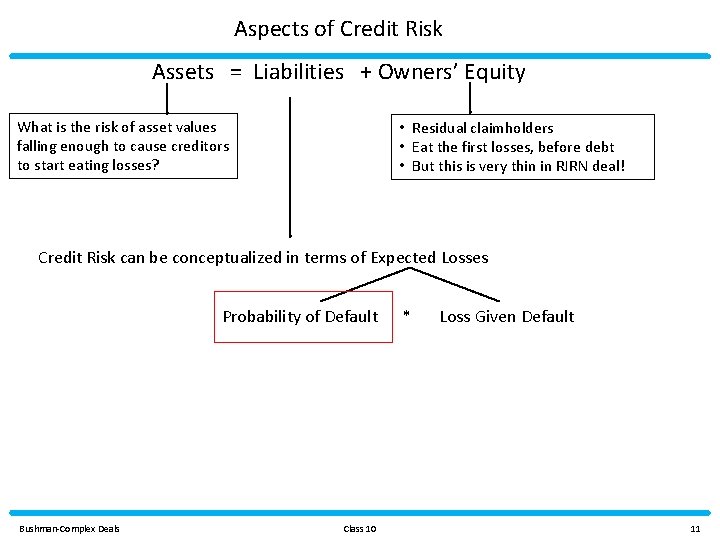 Aspects of Credit Risk

Assets = Liabilities + Owners' Equity

What is the risk of asset values falling enough to cause creditors to start eating losses?

• Residual claimholders
• Eat the first losses, before debt
• But this is very thin in RJRN deal!

Credit Risk can be conceptualized in terms of Expected Losses

Probability of Default * Loss Given Default

Bushman-Complex Deals

Class 10

11